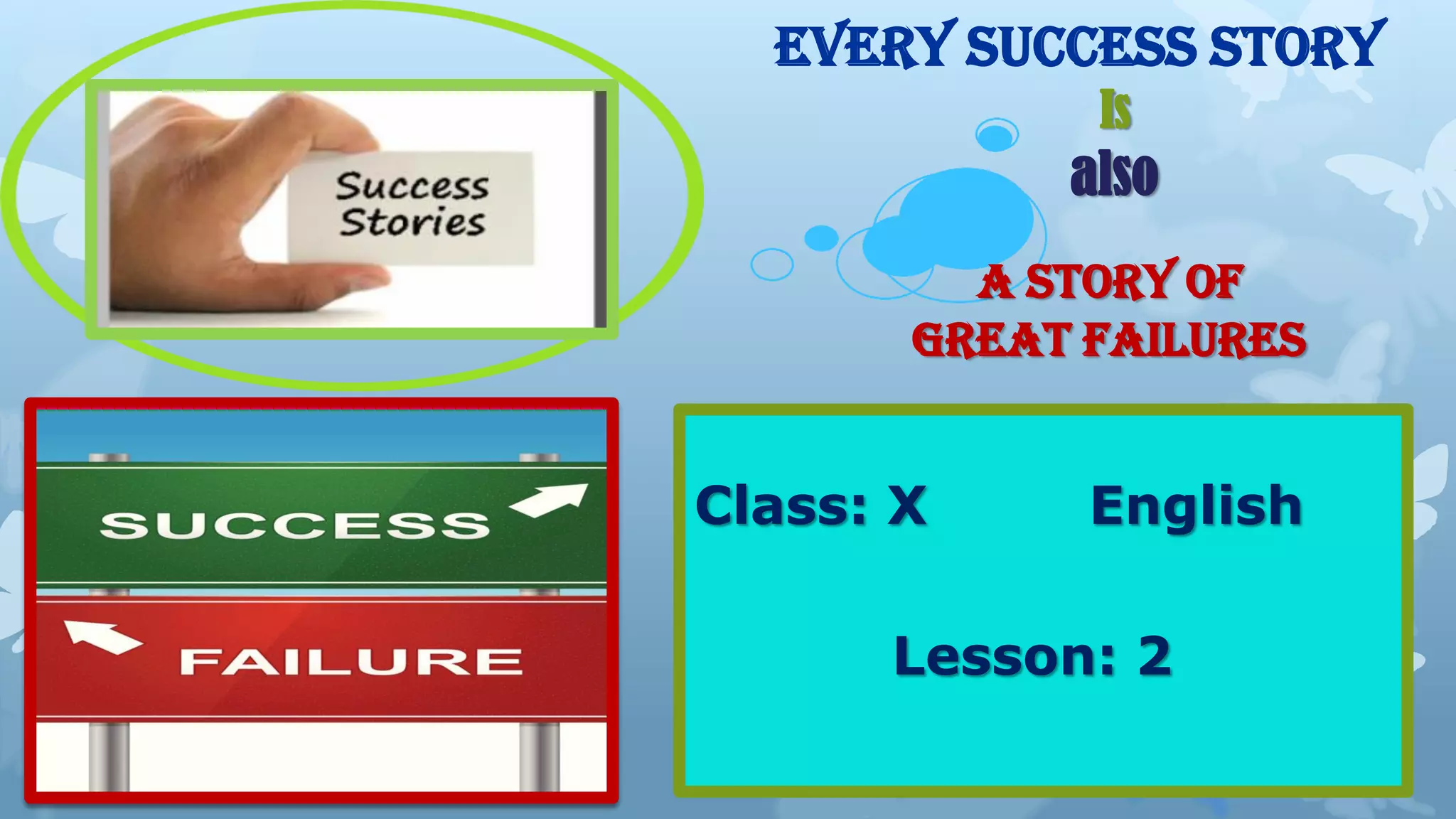 Success Stories

EVERY SUCCESS STORY
Is
also
A STORY OF
GREAT FAILURES

SUCCESS
FAILURE

Class: X English

Lesson: 2